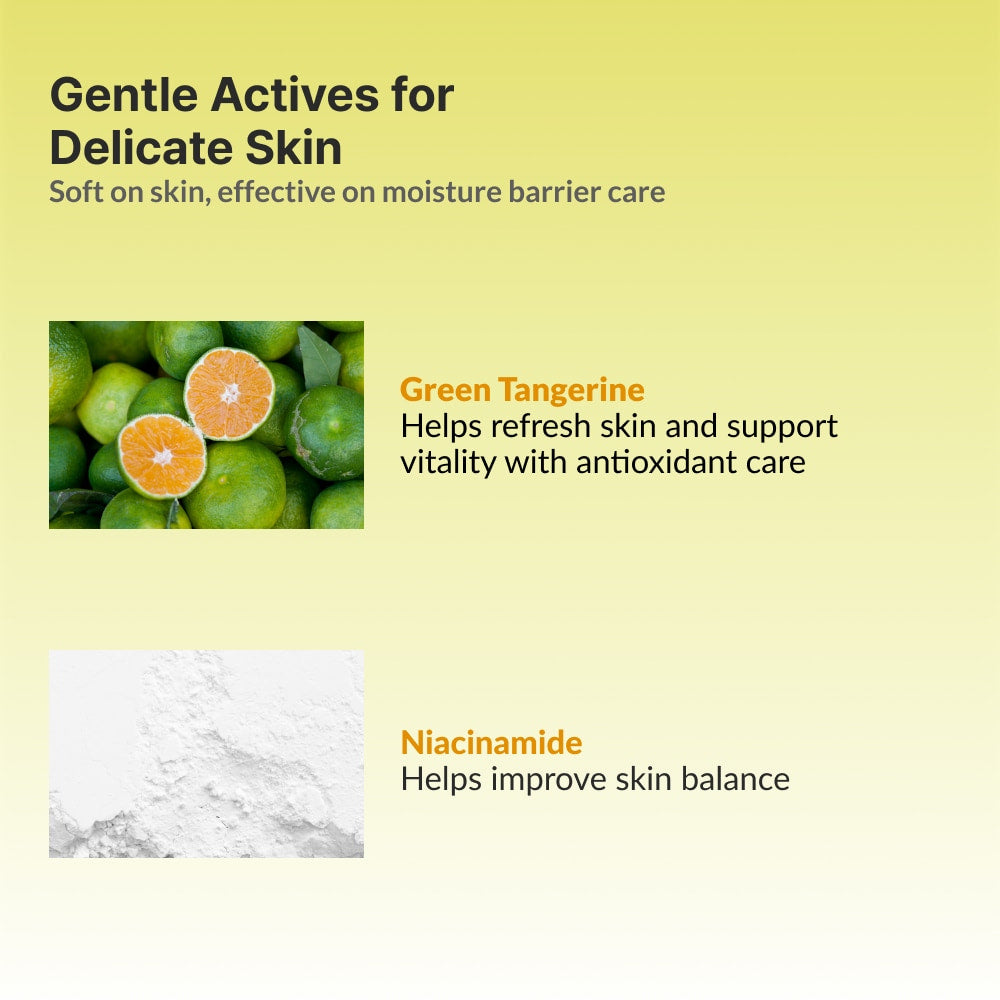 Gentle Actives for Delicate Skin
Soft on skin, effective on moisture barrier care

Green Tangerine
Helps refresh skin and support vitality with antioxidant care

Niacinamide
Helps improve skin balance